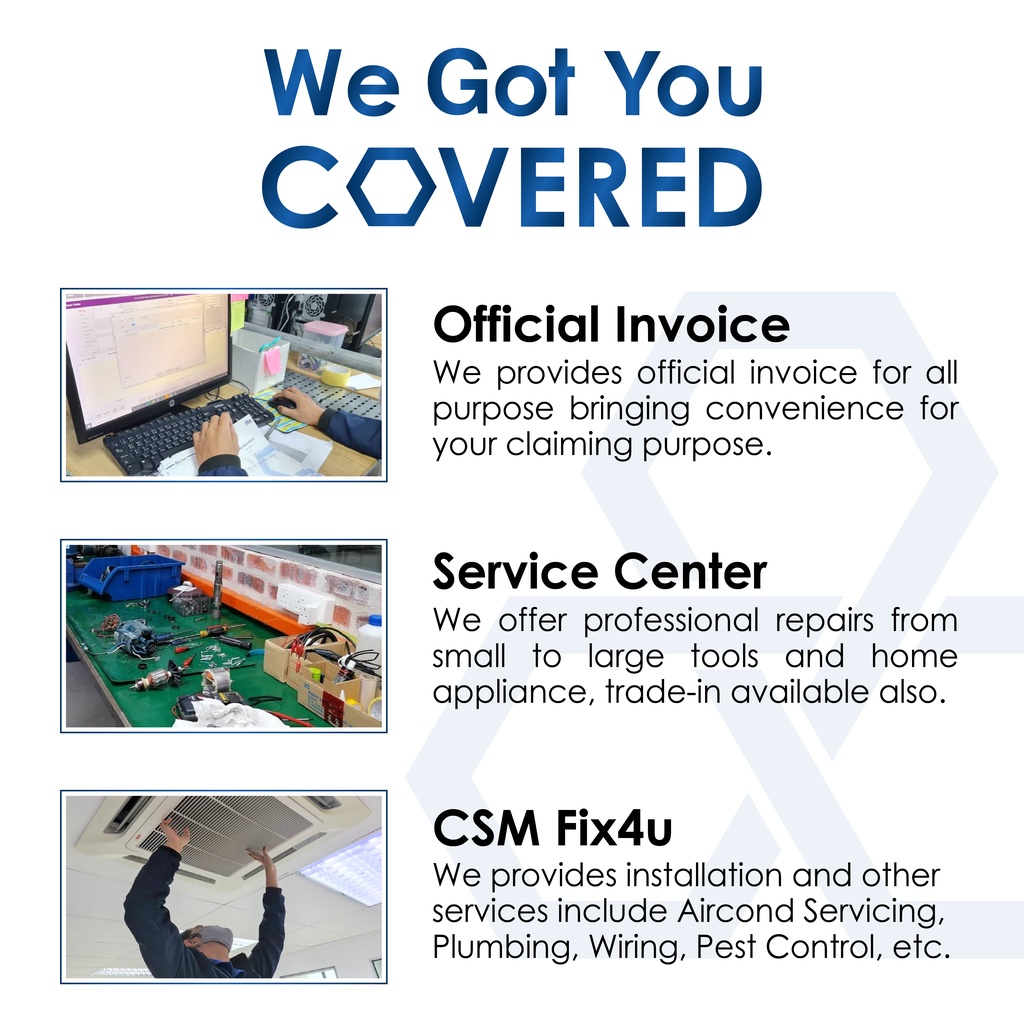 We Got You
COVERED

Official Invoice
We provides official invoice for all purpose bringing convenience for your claiming purpose.

Service Center
We offer professional repairs from small to large tools and home appliance, trade-in available also.

CSM Fix4u
We provides installation and other services include Aircond Servicing, Plumbing, Wiring, Pest Control, etc.